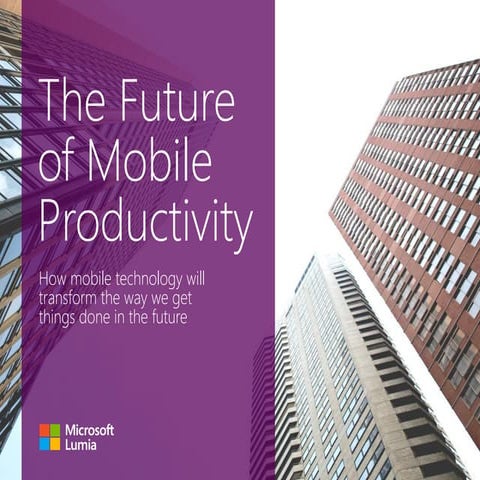 The Future of Mobile Productivity

How mobile technology will transform the way we get things done in the future

Microsoft
Lumia